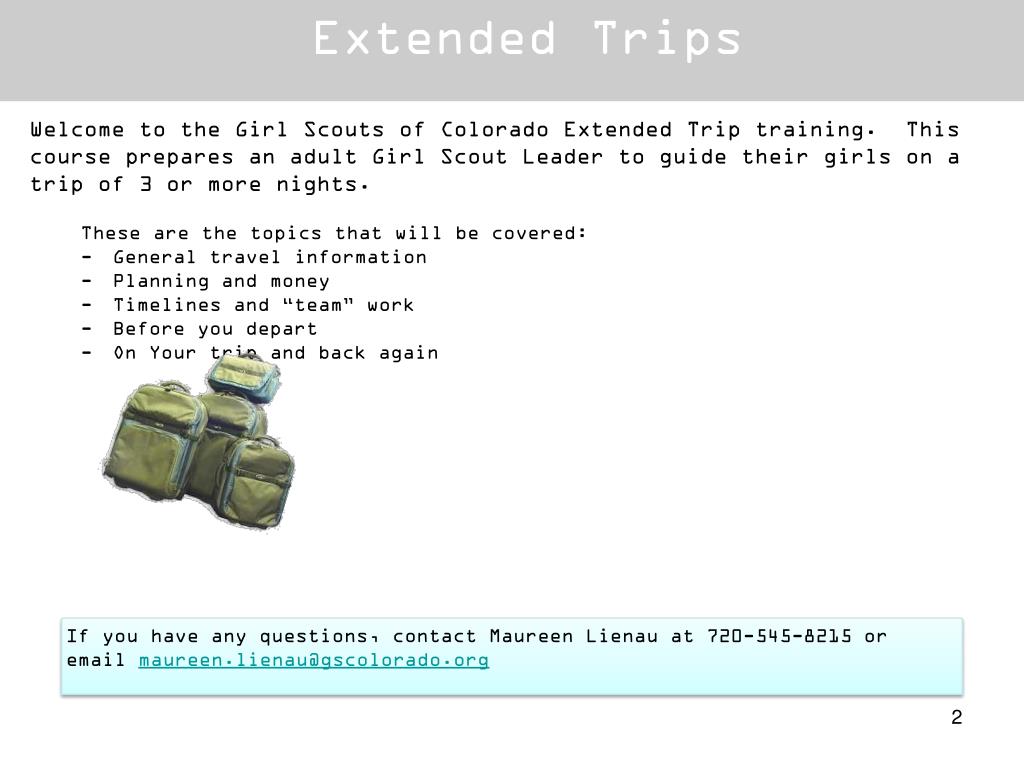 Extended Trips

Welcome to the Girl Scouts of Colorado Extended Trip training. This course prepares an adult Girl Scout Leader to guide their girls on a trip of 3 or more nights.

These are the topics that will be covered:
- General travel information
- Planning and money
- Timelines and “team” work
- Before you depart
- On Your trip and back again

If you have any questions, contact Maureen Lienau at 720-545-8215 or email maureen.lienau@gscolorado.org

2